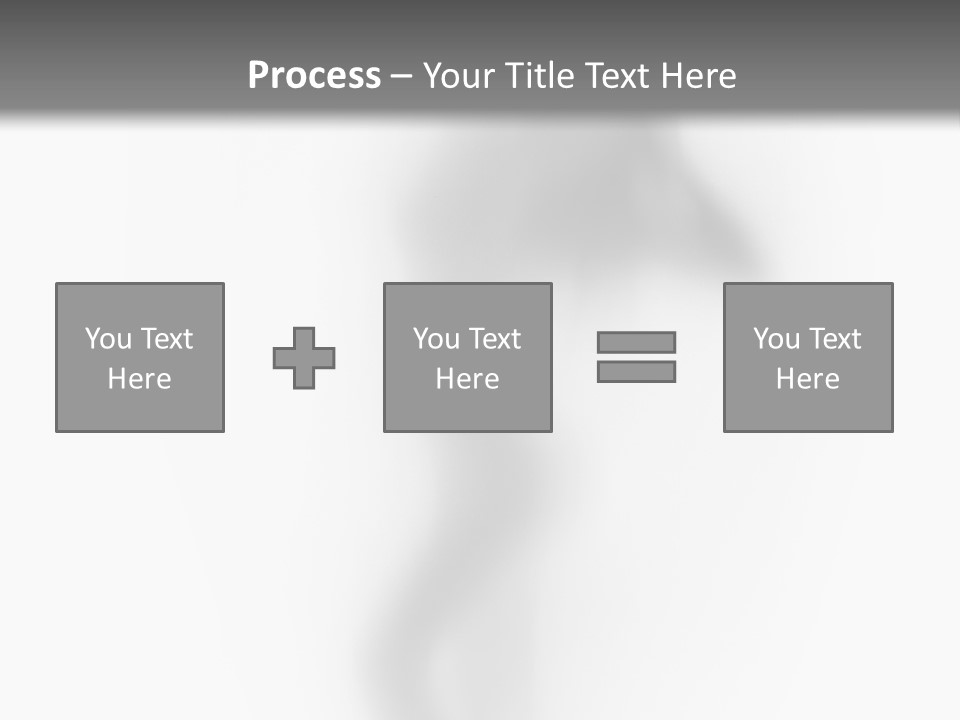 Process – Your Title Text Here

You Text Here

You Text Here

You Text Here